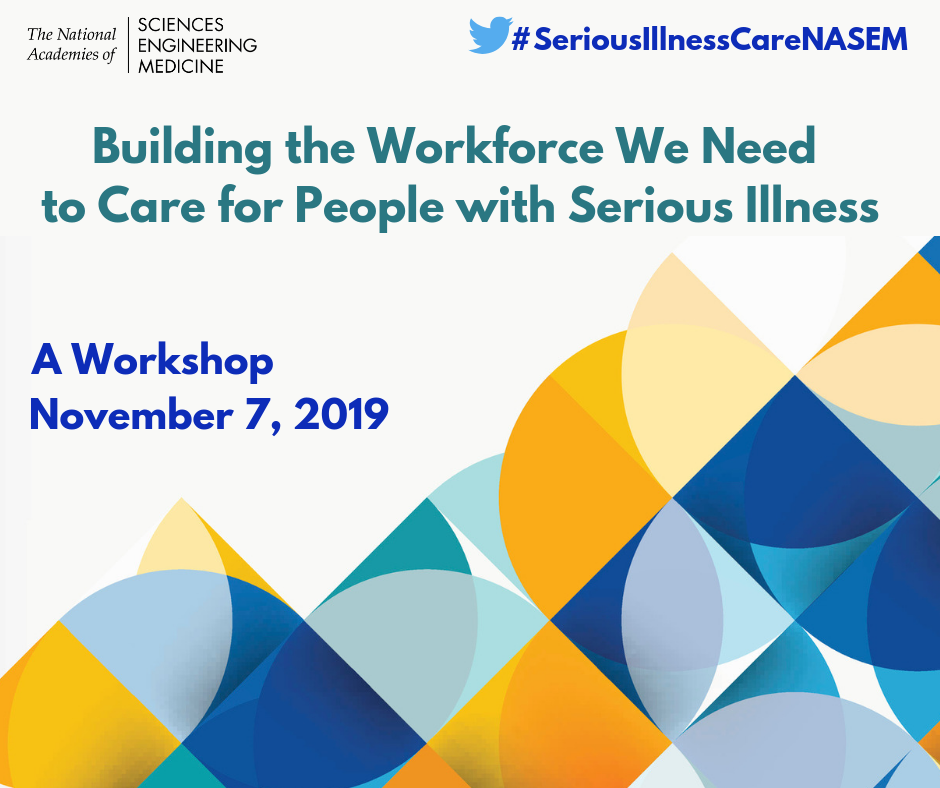 The National Academies of SCIENCES ENGINEERING MEDICINE

#SeriousIllnessCareNASEM

Building the Workforce We Need to Care for People with Serious Illness

A Workshop
November 7, 2019